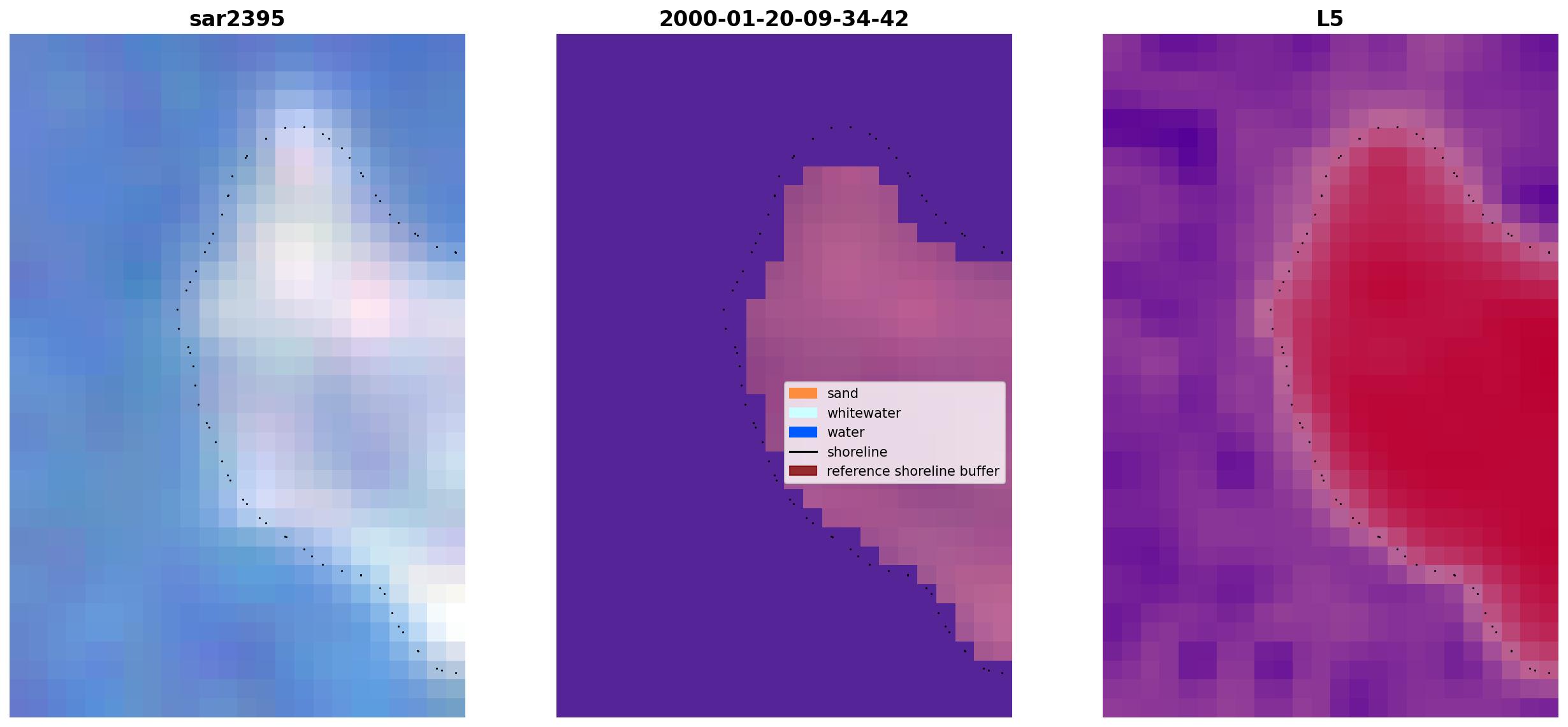 sar2395

2000-01-20-09-34-42

sand
whitewater
water
shoreline
reference shoreline buffer

L5